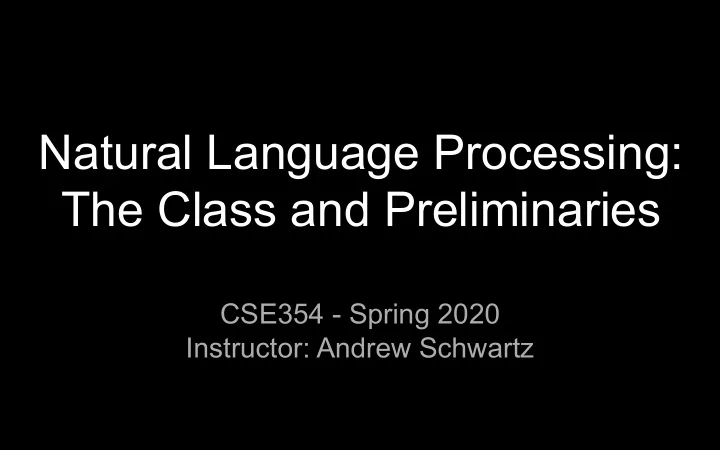 Natural Language Processing:
The Class and Preliminaries

CSE354 - Spring 2020
Instructor: Andrew Schwartz